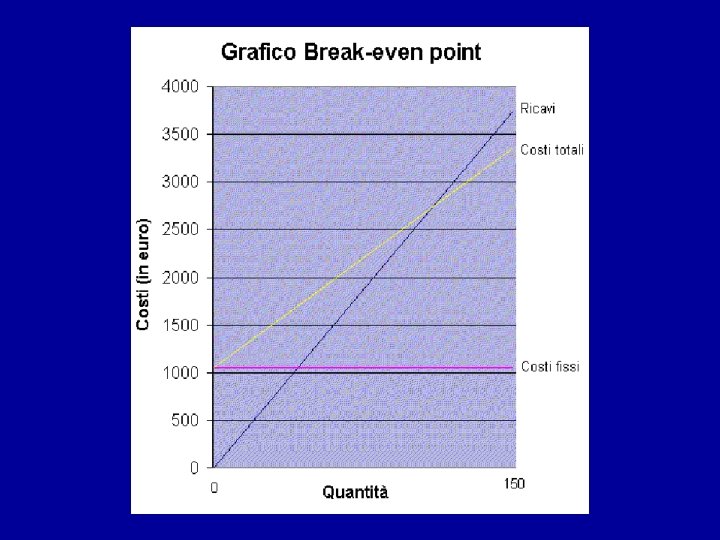 Grafico Break-even point

Costi (in euro)

4000
3500
3000
2500
2000
1500
1000
500
0

Ricavi
Costi totali
Costi fissi

0
150
Quantità